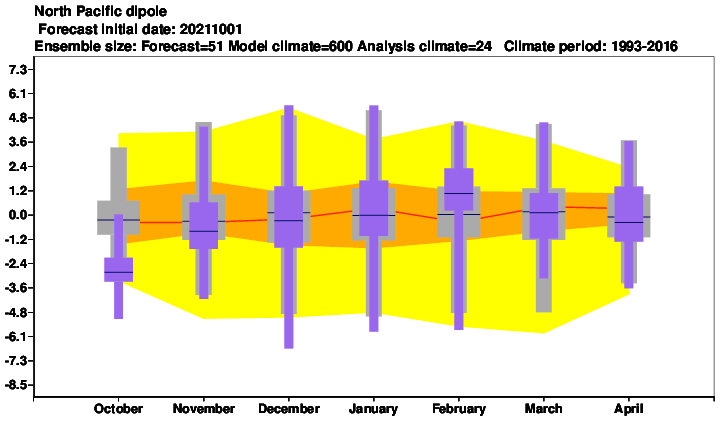 North Pacific dipole
Forecast initial date: 20211001
Ensemble size: Forecast=51 Model climate=600 Analysis climate=24 Climate period: 1993-2016

7.3
6.1
4.8
3.6
2.4
1.2
0.0
-1.2
-2.4
-3.6
-4.8
-6.1
-7.3
-8.5

October November December January February March April